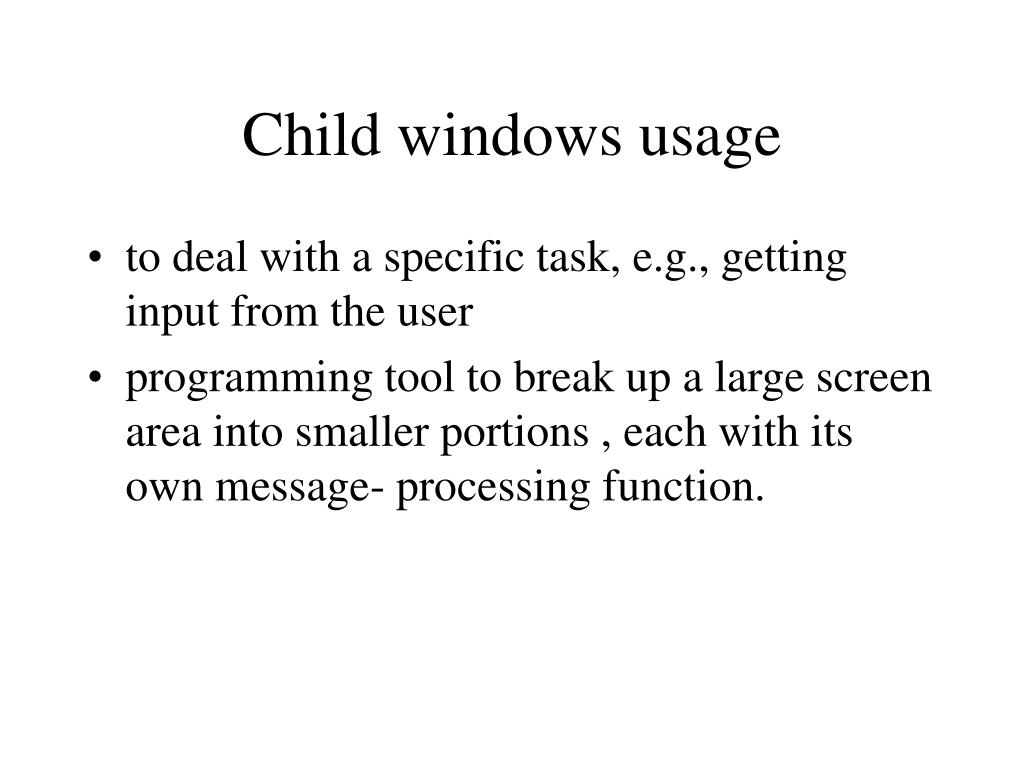 Child windows usage

• to deal with a specific task, e.g., getting input from the user
• programming tool to break up a large screen area into smaller portions , each with its own message- processing function.